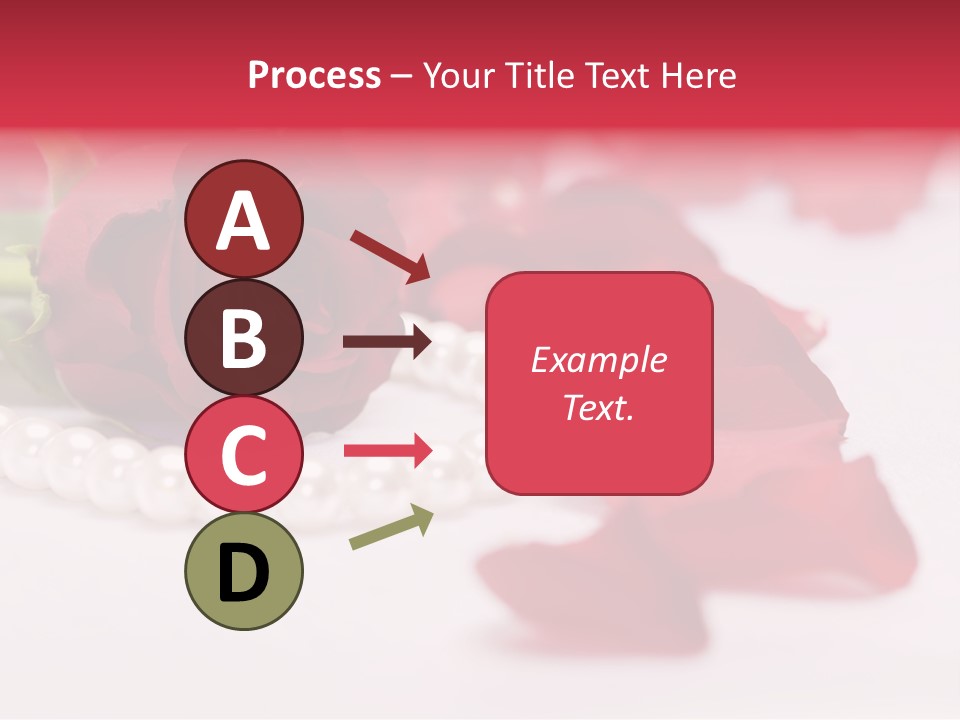 Process – Your Title Text Here

A

B

C

D

Example Text.